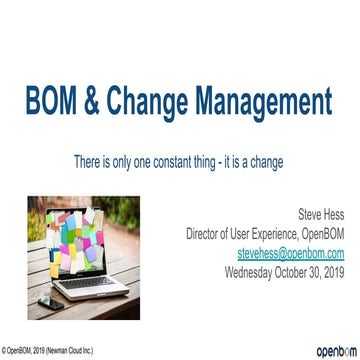 BOM & Change Management

There is only one constant thing - it is a change

Steve Hess
Director of User Experience, OpenBOM
stevehess@openbom.com
Wednesday October 30, 2019

© OpenBOM, 2019 (Newman Cloud Inc.)

openbom